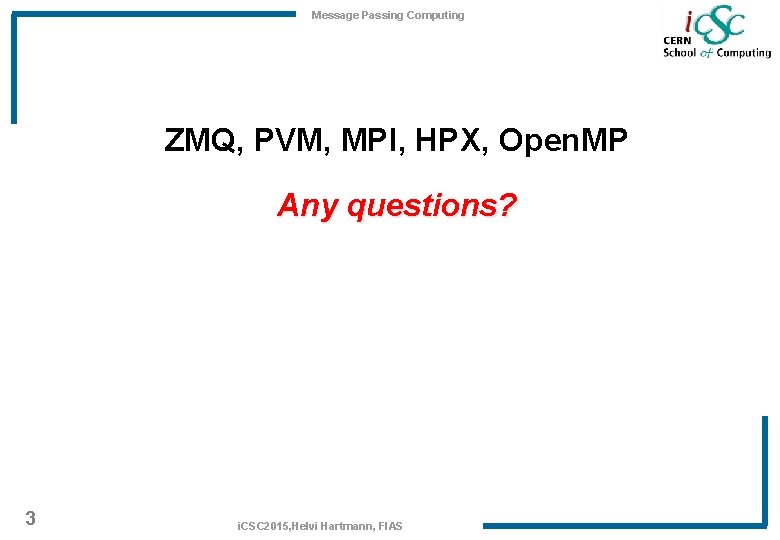 Message Passing Computing

iCSC
CERN
School of Computing

ZMQ, PVM, MPI, HPX, OpenMP

Any questions?

3

iCSC2015,Helvi Hartmann, FIAS